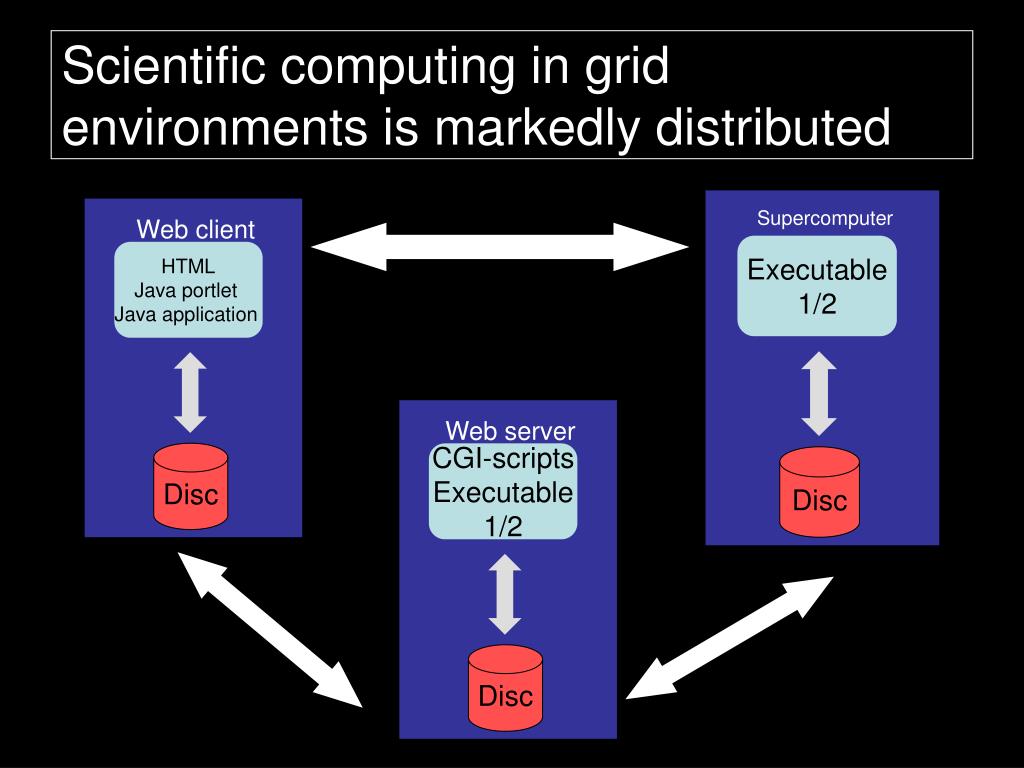 Scientific computing in grid environments is markedly distributed

Web client
HTML
Java portlet
Java application
Disc

Supercomputer
Executable
1/2
Disc

Web server
CGI-scripts
Executable
1/2
Disc